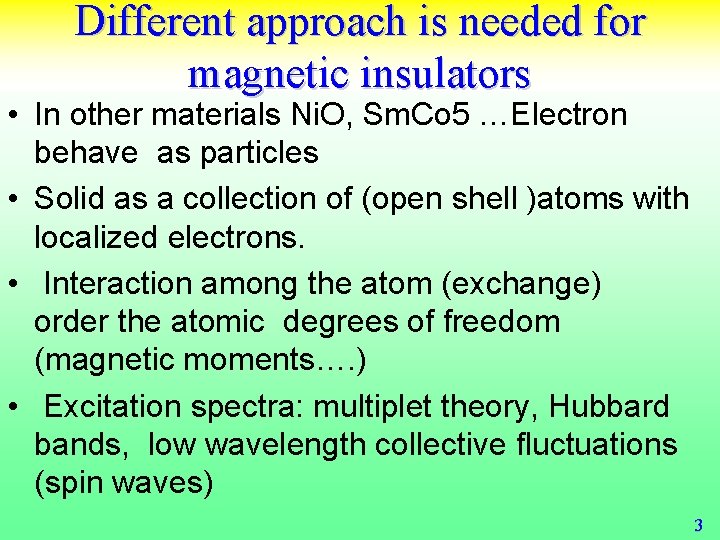 Different approach is needed for magnetic insulators

• In other materials NiO, SmCo5 …Electron behave as particles

• Solid as a collection of (open shell )atoms with localized electrons.

• Interaction among the atom (exchange) order the atomic degrees of freedom (magnetic moments….)

• Excitation spectra: multiplet theory, Hubbard bands, low wavelength collective fluctuations (spin waves)

3